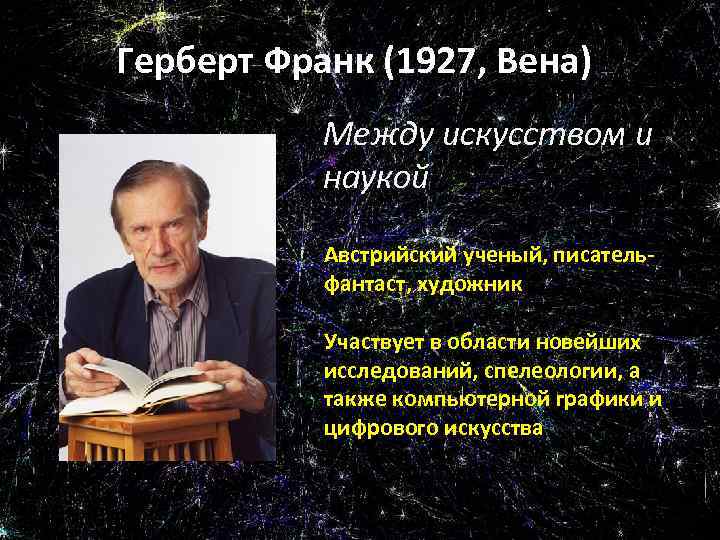 Герберт Франк (1927, Вена)

Между искусством и наукой

Австрийский ученый, писатель-фантаст, художник

Участвует в области новейших исследований, спелеологии, а также компьютерной графики и цифрового искусства